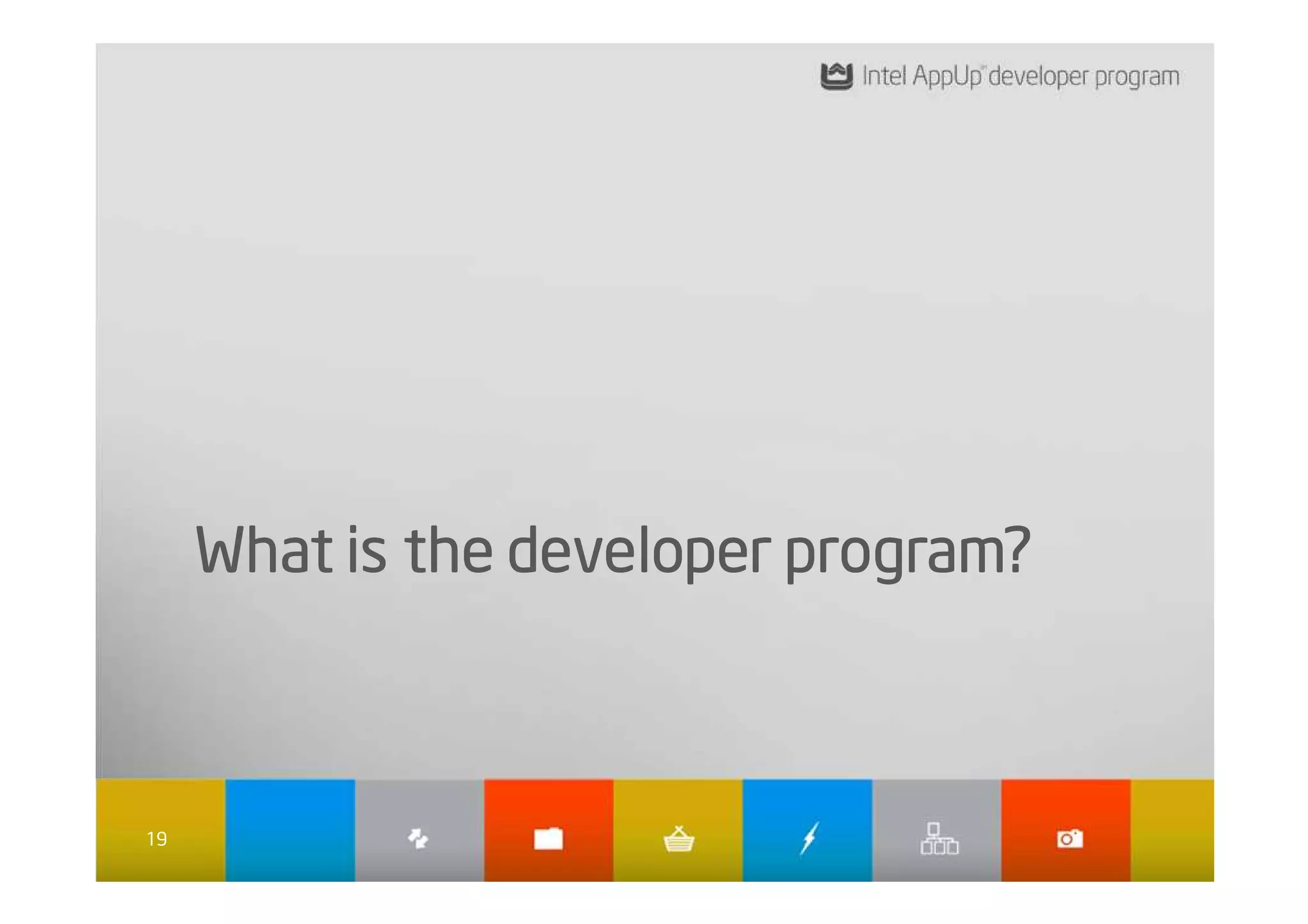 Intel AppUp℠ developer program

What is the developer program?

19